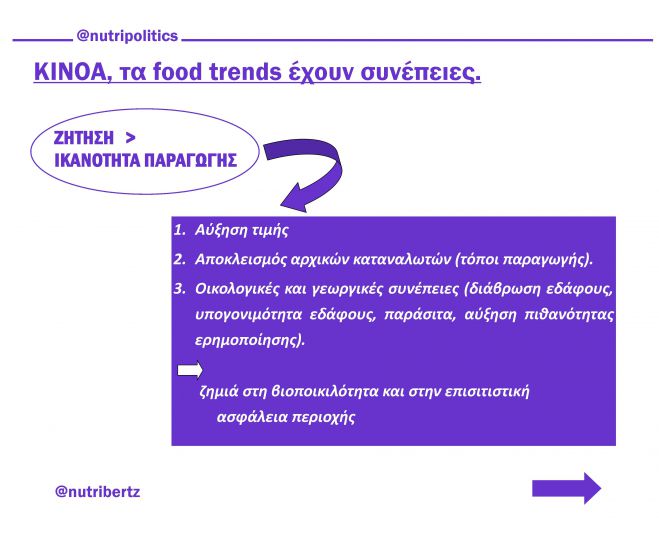 @nutripolitics

ΚΙΝΟΑ, τα food trends έχουν συνέπειες.

ΖΗΤΗΣΗ >
ΙΚΑΝΟΤΗΤΑ ΠΑΡΑΓΩΓΗΣ

1. Αύξηση τιμής
2. Αποκλεισμός αρχικών καταναλωτών (τόποι παραγωγής).
3. Οικολογικές και γεωργικές συνέπειες (διάβρωση εδάφους, υπογονιμότητα εδάφους, παράσιτα, αύξηση πιθανότητας ερημοποίησης).

ζημιά στη βιοποικιλότητα και στην επισιτιστική ασφάλεια περιοχής

@nutribertz